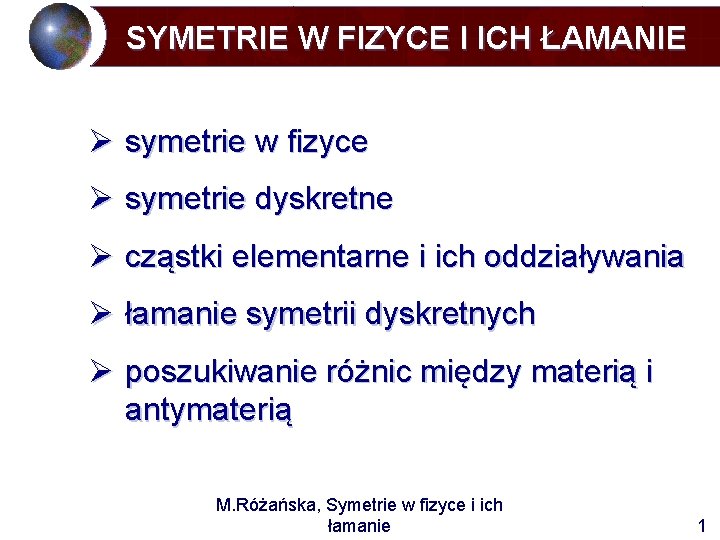 SYMETRIE W FIZYCE I ICH ŁAMANIE

➢ symetrie w fizyce

➢ symetrie dyskretne

➢ cząstki elementarne i ich oddziaływania

➢ łamanie symetrii dyskretnych

➢ poszukiwanie różnic między materią i antymaterią

M.Różańska, Symetrie w fizyce i ich łamanie

1